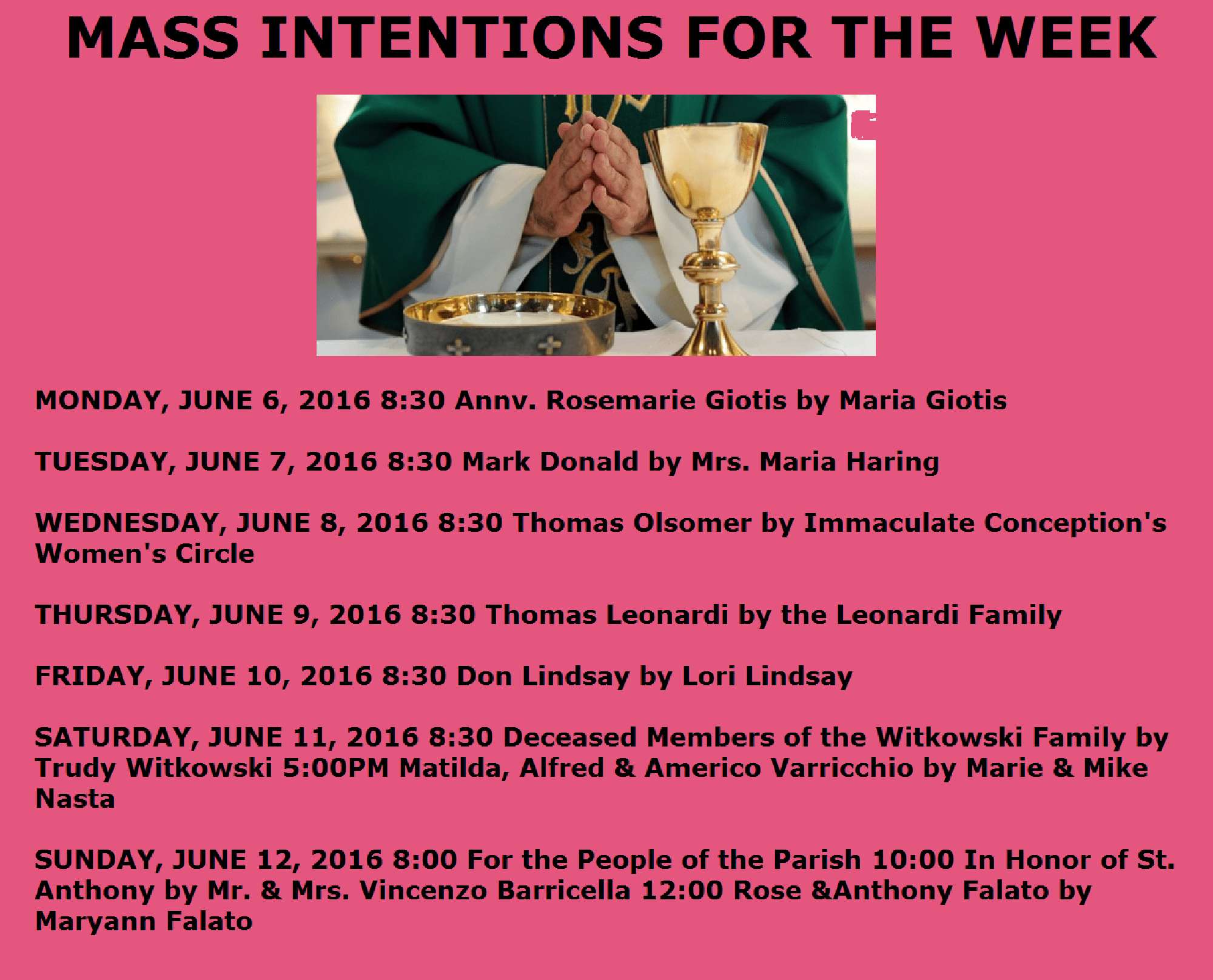 MASS INTENTIONS FOR THE WEEK

MONDAY, JUNE 6, 2016 8:30 Annv. Rosemarie Giotis by Maria Giotis

TUESDAY, JUNE 7, 2016 8:30 Mark Donald by Mrs. Maria Haring

WEDNESDAY, JUNE 8, 2016 8:30 Thomas Olsomer by Immaculate Conception's Women's Circle

THURSDAY, JUNE 9, 2016 8:30 Thomas Leonardi by the Leonardi Family

FRIDAY, JUNE 10, 2016 8:30 Don Lindsay by Lori Lindsay

SATURDAY, JUNE 11, 2016 8:30 Deceased Members of the Witkowski Family by Trudy Witkowski 5:00PM Matilda, Alfred & Americo Varricchio by Marie & Mike Nasta

SUNDAY, JUNE 12, 2016 8:00 For the People of the Parish 10:00 In Honor of St. Anthony by Mr. & Mrs. Vincenzo Barricella 12:00 Rose &Anthony Falato by Maryann Falato